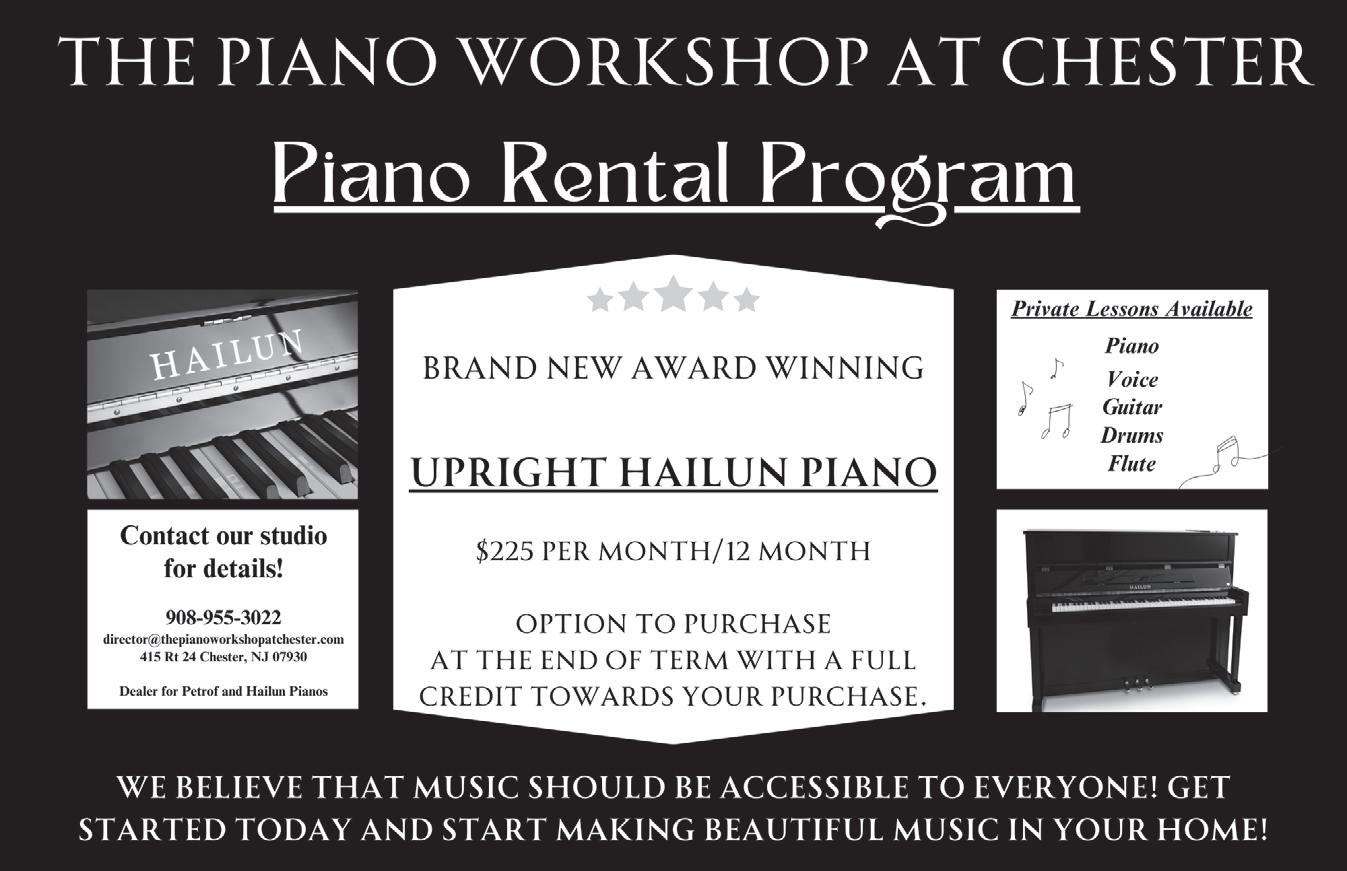 THE PIANO WORKSHOP AT CHESTER

Piano Rental Program

HAILUN

Contact our studio for details!

908-955-3022
director@thepianoworkshopatchester.com
415 Rt 24 Chester, NJ 07930

Dealer for Petrof and Hailun Pianos

BRAND NEW AWARD WINNING

UPRIGHT HAILUN PIANO

$225 PER MONTH/12 MONTH

OPTION TO PURCHASE AT THE END OF TERM WITH A FULL CREDIT TOWARDS YOUR PURCHASE.

Private Lessons Available

Piano
Voice
Guitar
Drums
Flute

HAILUN

WE BELIEVE THAT MUSIC SHOULD BE ACCESSIBLE TO EVERYONE! GET STARTED TODAY AND START MAKING BEAUTIFUL MUSIC IN YOUR HOME!